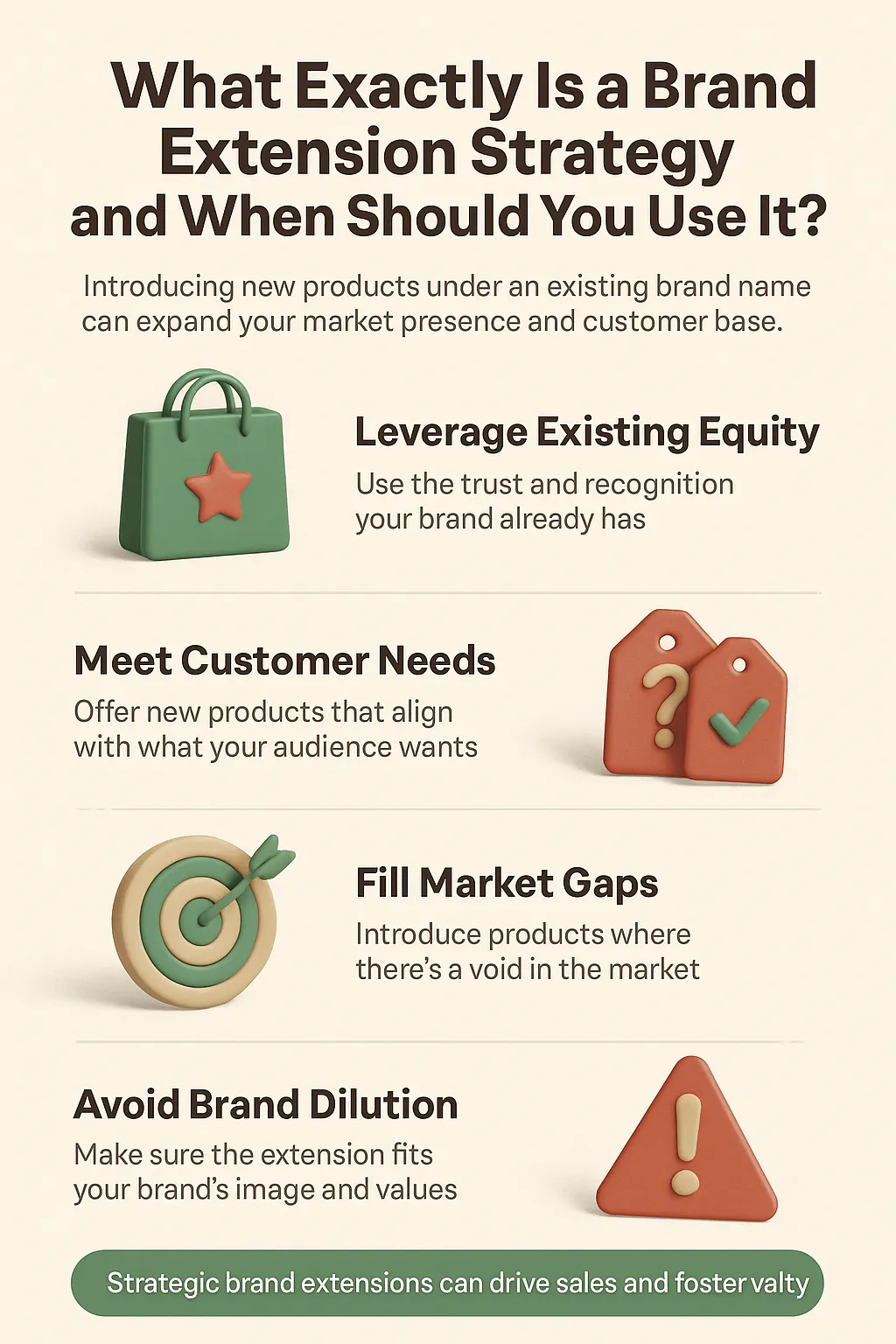 What Exactly Is a Brand Extension Strategy and When Should You Use It?

Introducing new products under an existing brand name can expand your market presence and customer base.

Leverage Existing Equity

Use the trust and recognition your brand already has

Meet Customer Needs

Offer new products that align with what your audience wants

Fill Market Gaps

Introduce products where there's a void in the market

Avoid Brand Dilution

Make sure the extension fits your brand's image and values

Strategic brand extensions can drive sales and foster valty